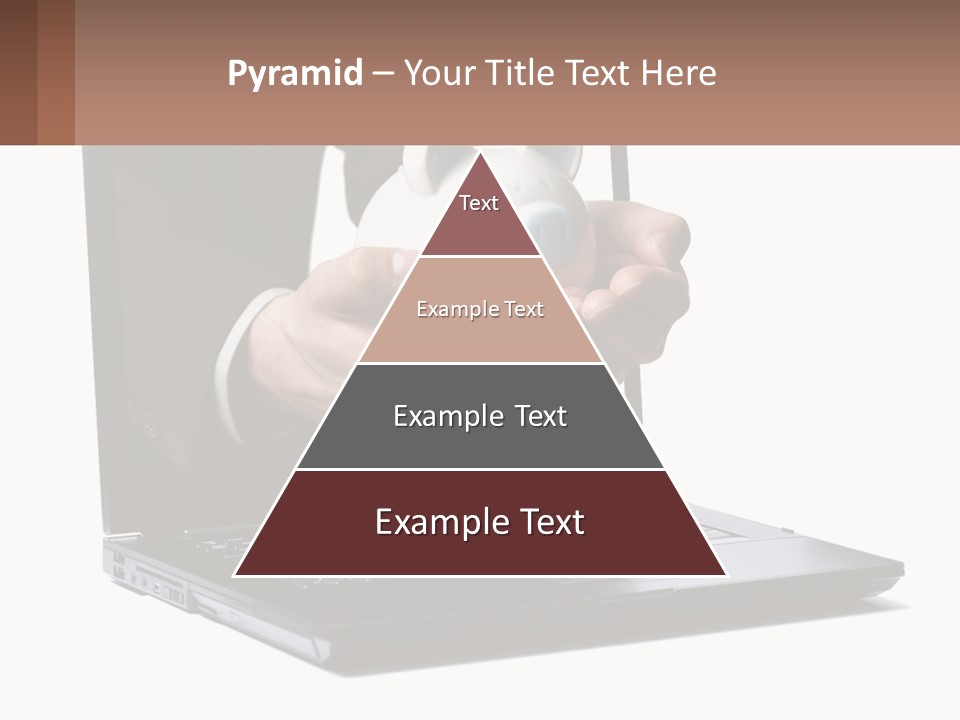 Pyramid – Your Title Text Here

Text

Example Text

Example Text

Example Text